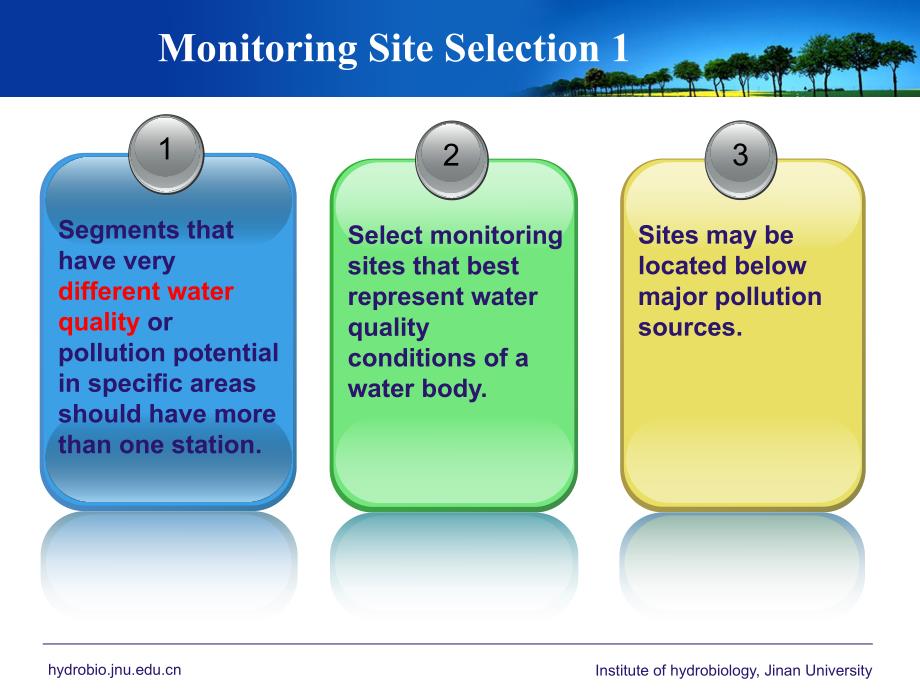 Monitoring Site Selection 1

1

Segments that have very different water quality or pollution potential in specific areas should have more than one station.

2

Select monitoring sites that best represent water quality conditions of a water body.

3

Sites may be located below major pollution sources.

hydrobio.jnu.edu.cn

Institute of hydrobiology, Jinan University